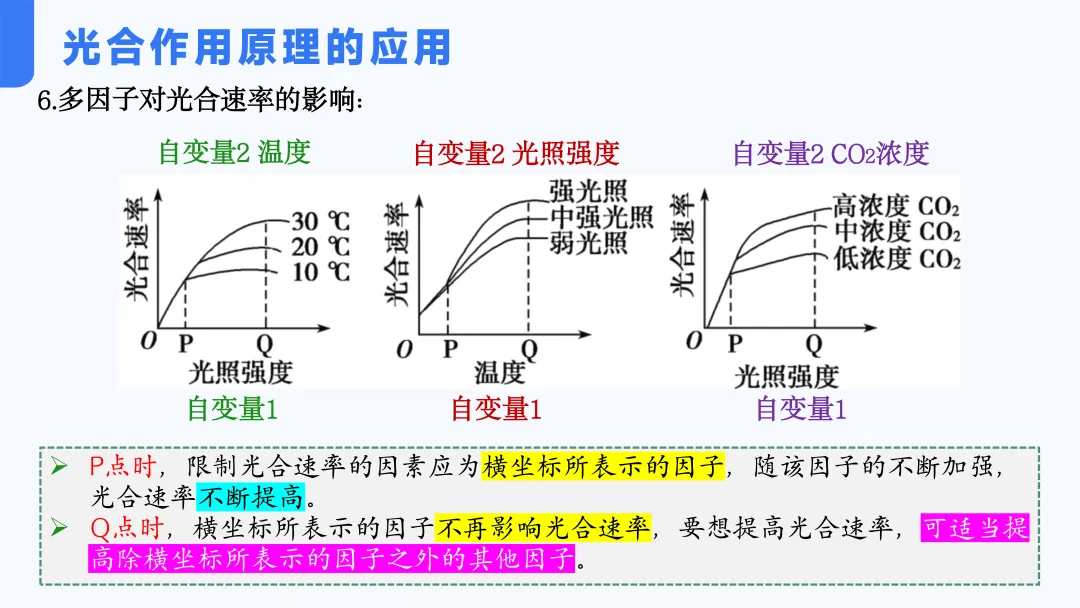 光合作用原理的应用

6.多因子对光合速率的影响：

自变量2 温度

光合速率

30 ℃
20 ℃
10 ℃

O P Q
光照强度

自变量1

自变量2 光照强度

光合速率

强光照
中强光照
弱光照

O P Q
温度

自变量1

自变量2 $CO_2$浓度

光合速率

高浓度 $CO_2$
中浓度 $CO_2$
低浓度 $CO_2$

O P Q
光照强度

自变量1

➢ P点时，限制光合速率的因素应为横坐标所表示的因子，随该因子的不断加强，光合速率不断提高。
➢ Q点时，横坐标所表示的因子不再影响光合速率，要想提高光合速率，可适当提高除横坐标所表示的因子之外的其他因子。